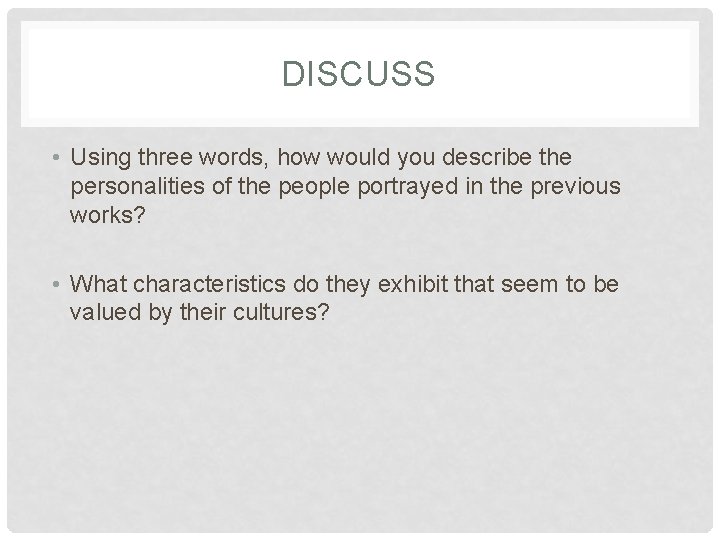 DISCUSS

• Using three words, how would you describe the personalities of the people portrayed in the previous works?

• What characteristics do they exhibit that seem to be valued by their cultures?